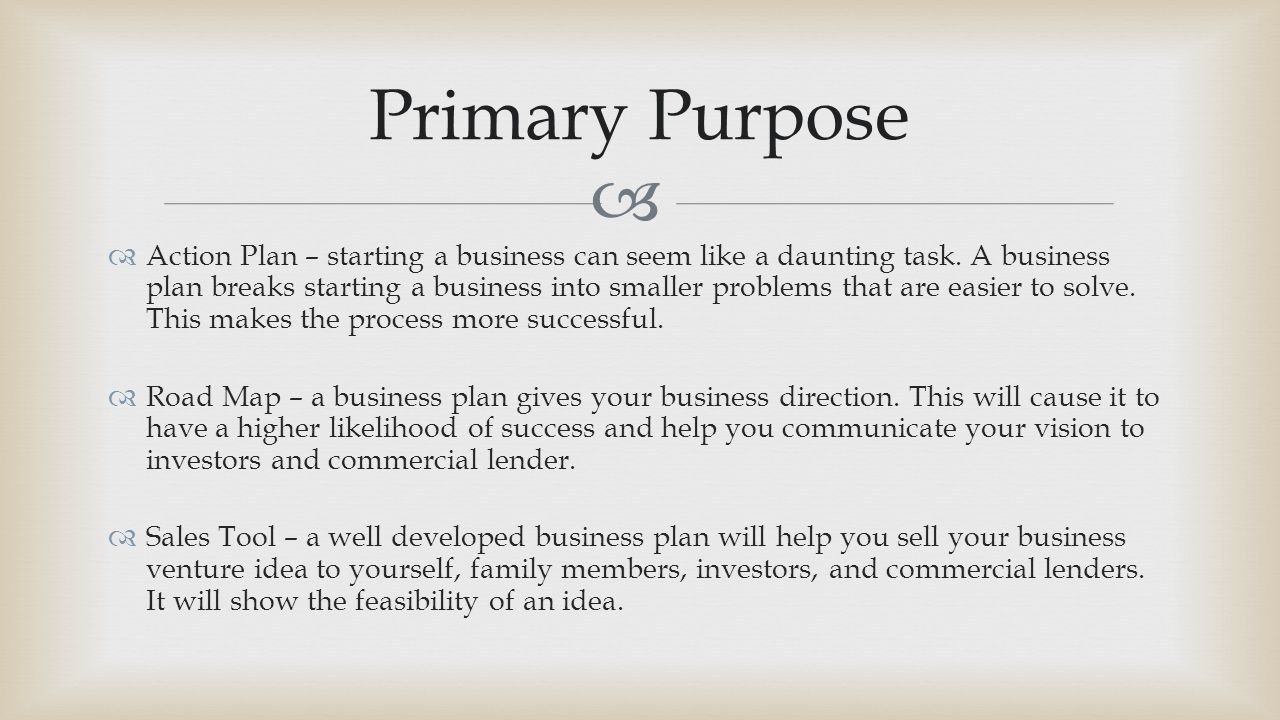 Primary Purpose

Action Plan – starting a business can seem like a daunting task. A business plan breaks starting a business into smaller problems that are easier to solve. This makes the process more successful.

Road Map – a business plan gives your business direction. This will cause it to have a higher likelihood of success and help you communicate your vision to investors and commercial lender.

Sales Tool – a well developed business plan will help you sell your business venture idea to yourself, family members, investors, and commercial lenders. It will show the feasibility of an idea.